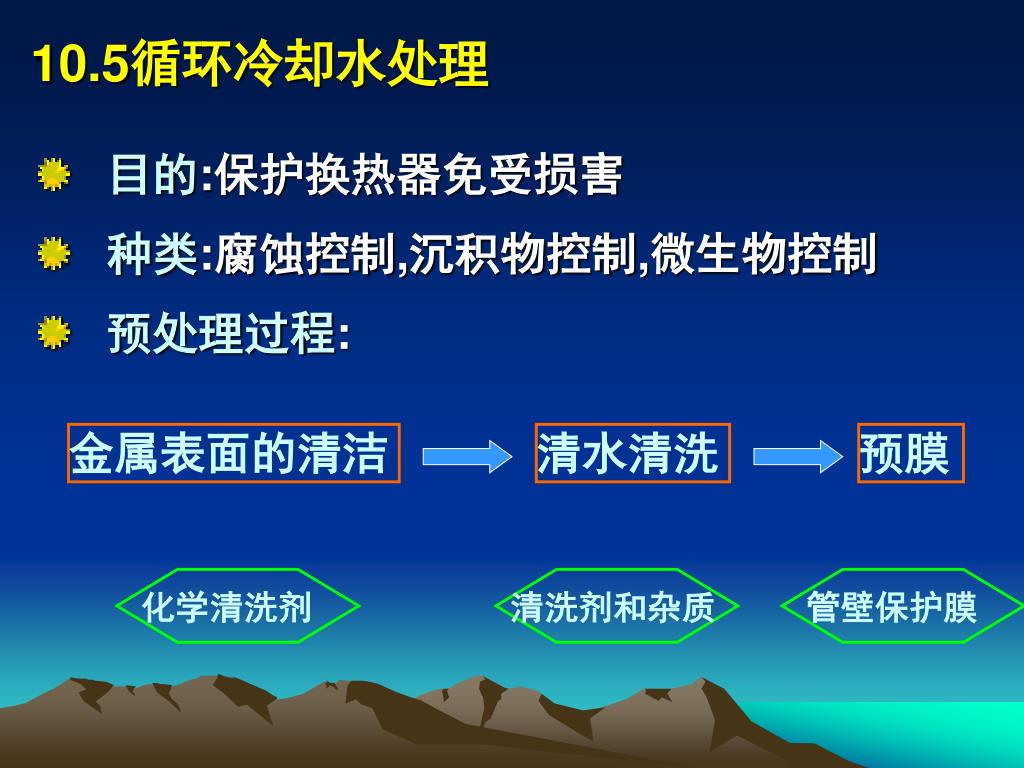 10.5循环冷却水处理

目的:保护换热器免受损害

种类:腐蚀控制,沉积物控制,微生物控制

预处理过程:

金属表面的清洁

清水清洗

预膜

化学清洗剂

清洗剂和杂质

管壁保护膜